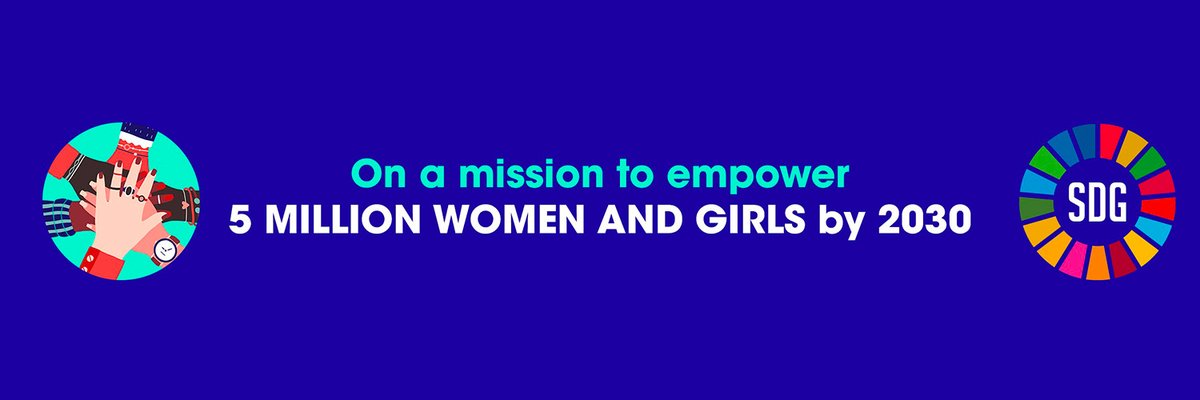 On a mission to empower
5 MILLION WOMEN AND GIRLS by 2030

SDG